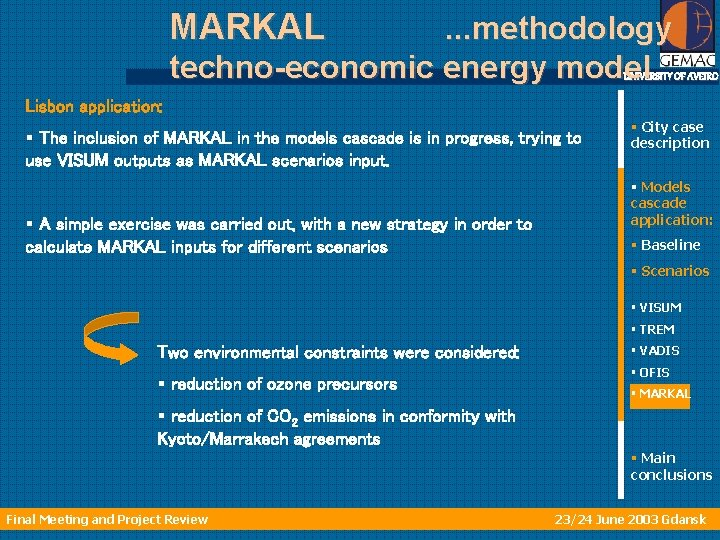 MARKAL ...methodology
techno-economic energy model

GEMAC
UNIVERSITY OF AVEIRO

Lisbon application:

▪ The inclusion of MARKAL in the models cascade is in progress, trying to use VISUM outputs as MARKAL scenarios input.

▪ A simple exercise was carried out, with a new strategy in order to calculate MARKAL inputs for different scenarios

Two environmental constraints were considered:

▪ reduction of ozone precursors

▪ reduction of $CO_2$ emissions in conformity with Kyoto/Marrakech agreements

▪ City case description

▪ Models cascade application:

▪ Baseline

▪ Scenarios

▪ VISUM

▪ TREM

▪ VADIS

▪ OFIS

▪ MARKAL

▪ Main conclusions

Final Meeting and Project Review

23/24 June 2003 Gdansk